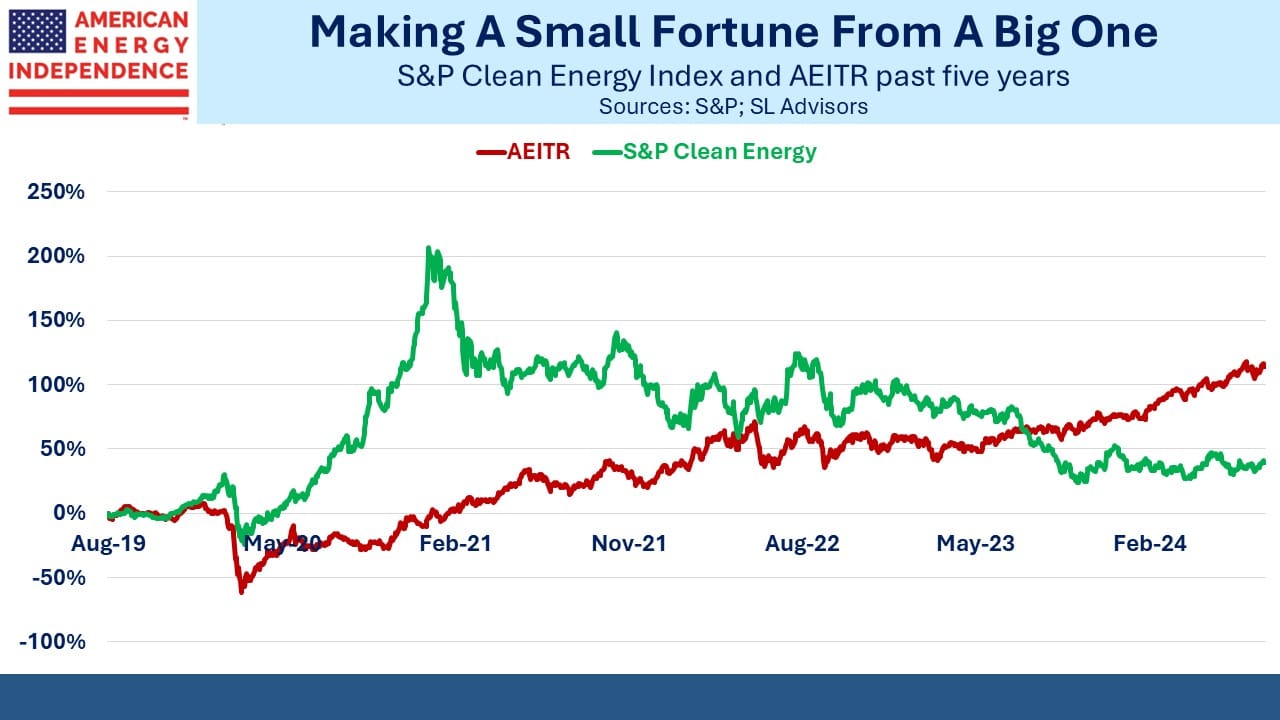 AMERICAN ENERGY INDEPENDENCE

Making A Small Fortune From A Big One

S&P Clean Energy Index and AEITR past five years
Sources: S&P; SL Advisors

AEITR S&P Clean Energy

250%
200%
150%
100%
50%
0%
-50%
-100%

Aug-19 May-20 Feb-21 Nov-21 Aug-22 May-23 Feb-24